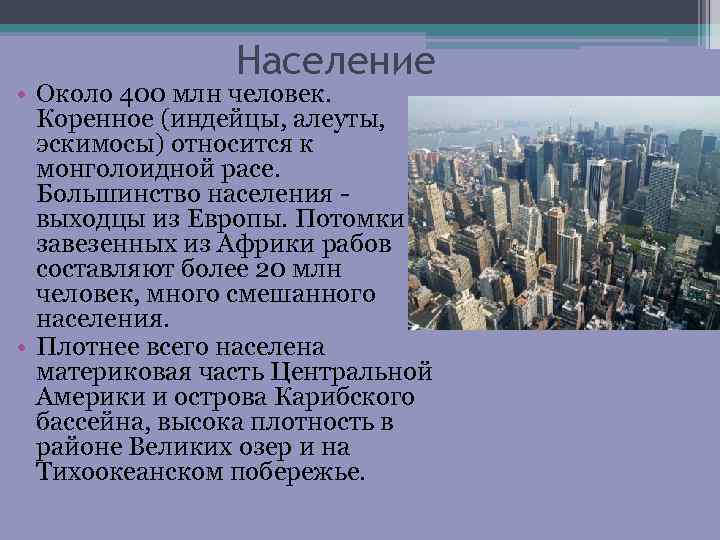 Население

• Около 400 млн человек. Коренное (индейцы, алеуты, эскимосы) относится к монголоидной расе. Большинство населения - выходцы из Европы. Потомки завезенных из Африки рабов составляют более 20 млн человек, много смешанного населения.
• Плотнее всего населена материковая часть Центральной Америки и острова Карибского бассейна, высока плотность в районе Великих озер и на Тихоокеанском побережье.